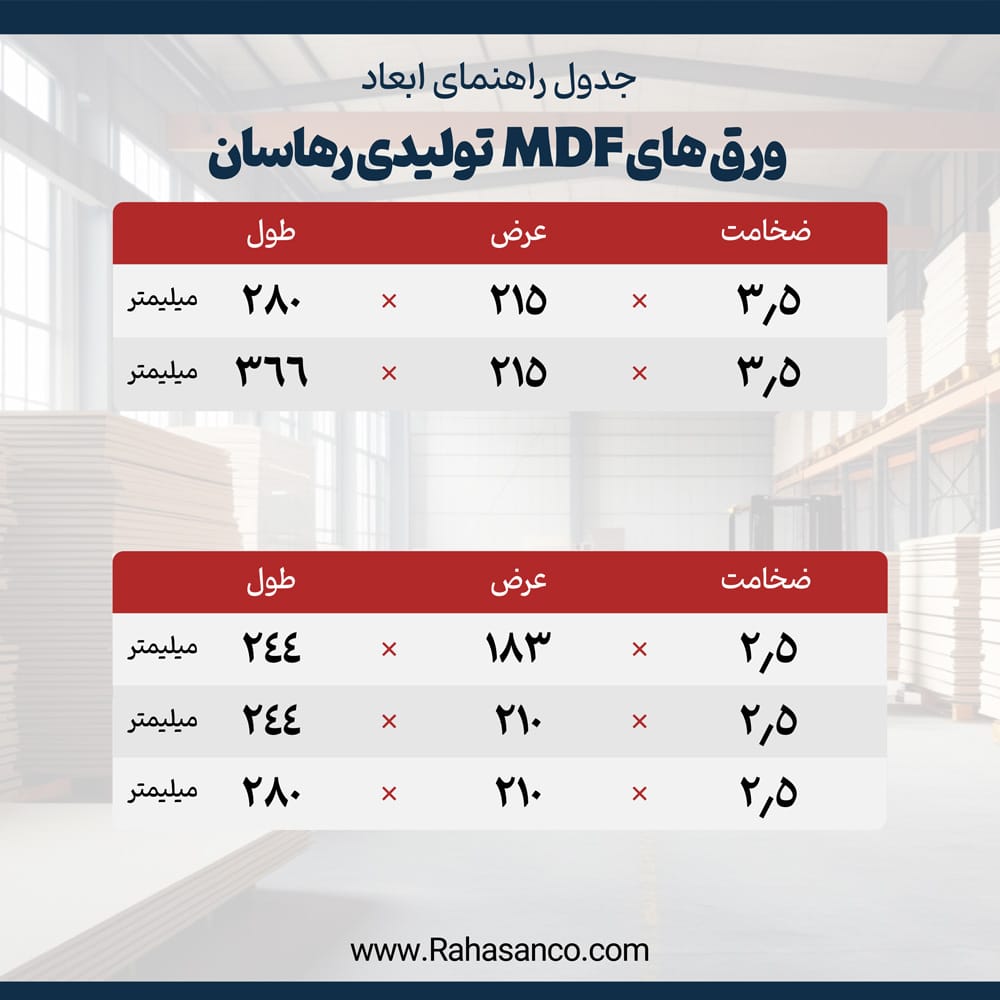 جدول راهنمای ابعاد
ورق های MDF تولیدی رهاسان

| ضخامت | | عرض | | طول | |
|---|---|---|---|---|---|
| ۳٫۵ | × | ۲۱۵ | × | ۲۸۰ | میلیمتر |
| ۳٫۵ | × | ۲۱۵ | × | ۳۶۶ | میلیمتر |

| ضخامت | | عرض | | طول | |
|---|---|---|---|---|---|
| ۲٫۵ | × | ۱۸۳ | × | ۲۴۴ | میلیمتر |
| ۲٫۵ | × | ۲۱۰ | × | ۲۴۴ | میلیمتر |
| ۲٫۵ | × | ۲۱۰ | × | ۲۸۰ | میلیمتر |

www.Rahasanco.com